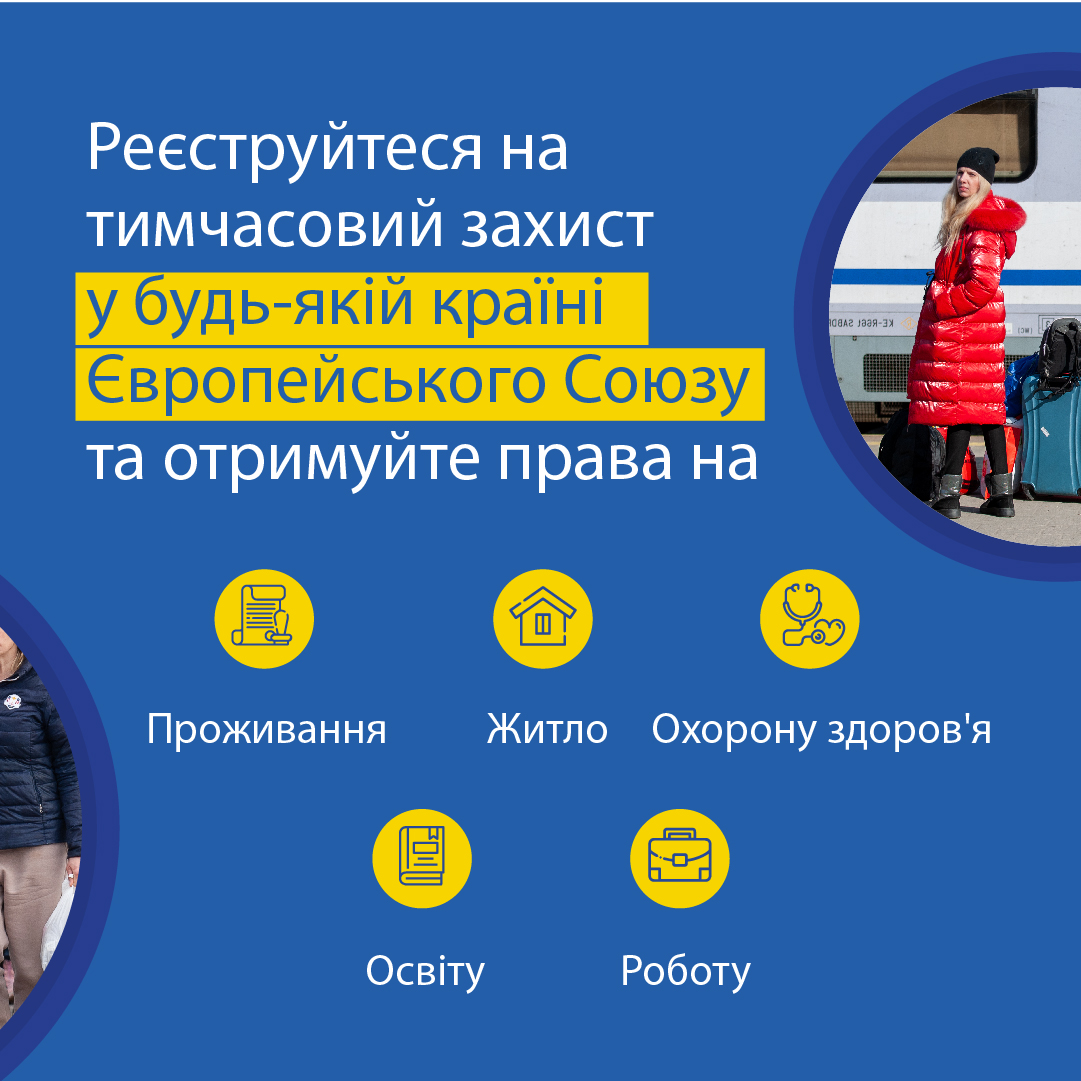 Реєструйтеся на тимчасовий захист у будь-якій країні Європейського Союзу та отримуйте права на

Проживання

Житло

Охорону здоров'я

Освіту

Роботу